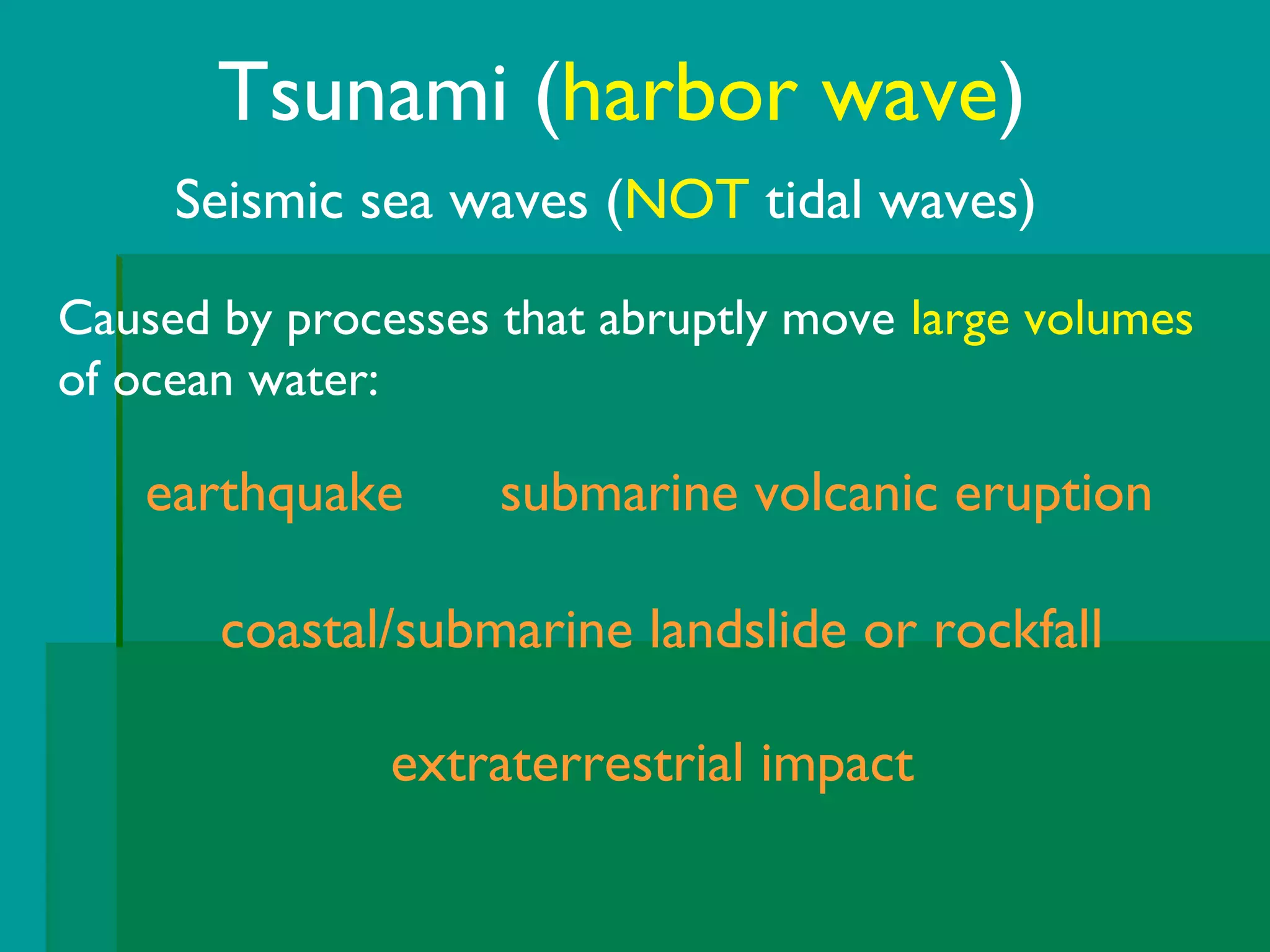 Tsunami (harbor wave)

Seismic sea waves (NOT tidal waves)

Caused by processes that abruptly move large volumes of ocean water:

earthquake

submarine volcanic eruption

coastal/submarine landslide or rockfall

extraterrestrial impact